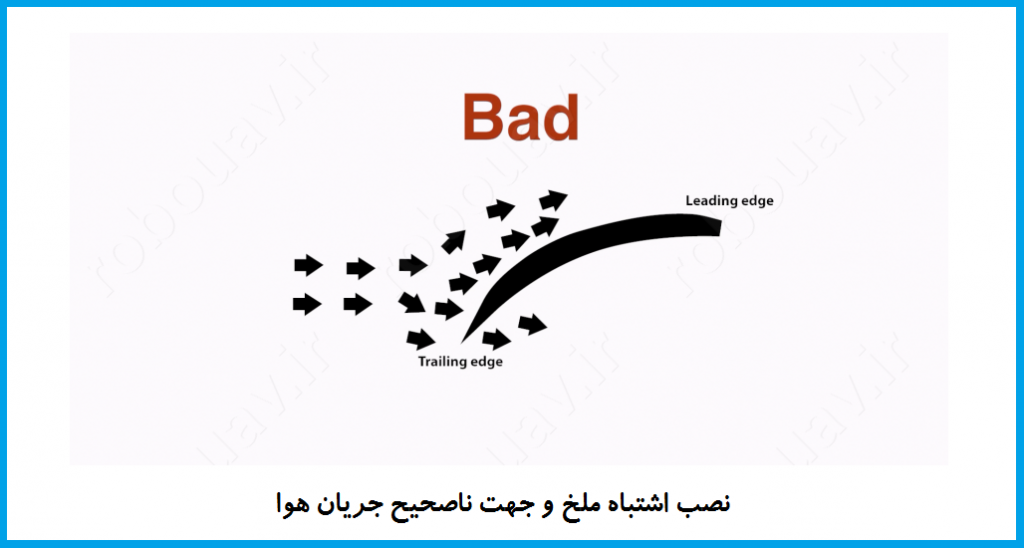 Bad

Leading edge

Trailing edge

robouav.ir

نصب اشتباه ملخ و جهت ناصحیح جریان هوا